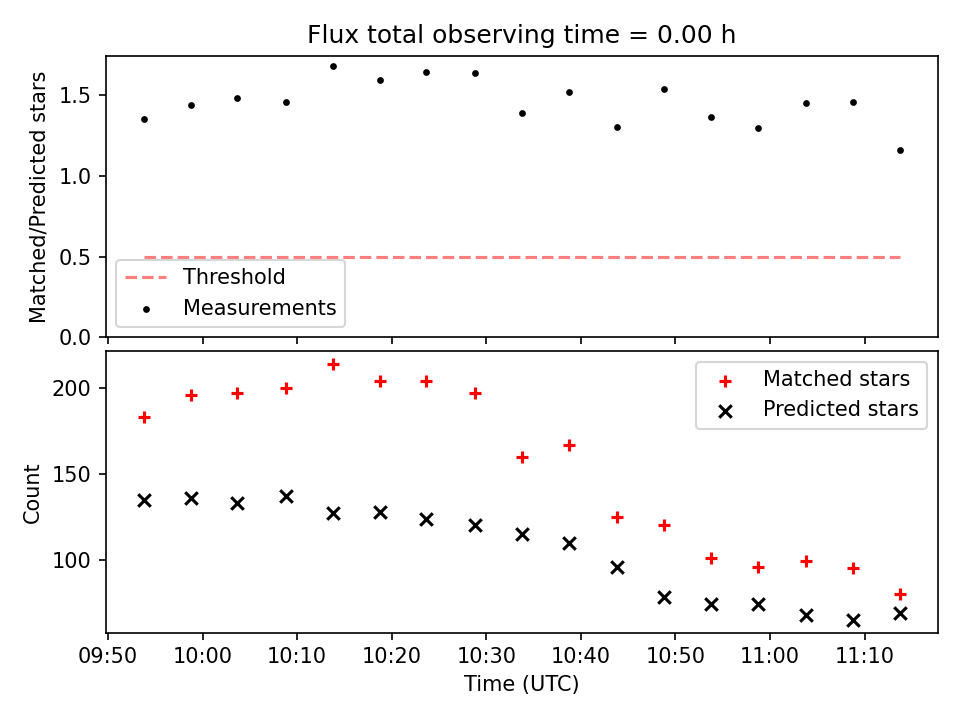 Flux total observing time = 0.00 h

Matched/Predicted stars

1.5
1.0
0.5
0.0

Threshold
Measurements

Count

200
150
100

Matched stars
Predicted stars

09:50 10:00 10:10 10:20 10:30 10:40 10:50 11:00 11:10

Time (UTC)